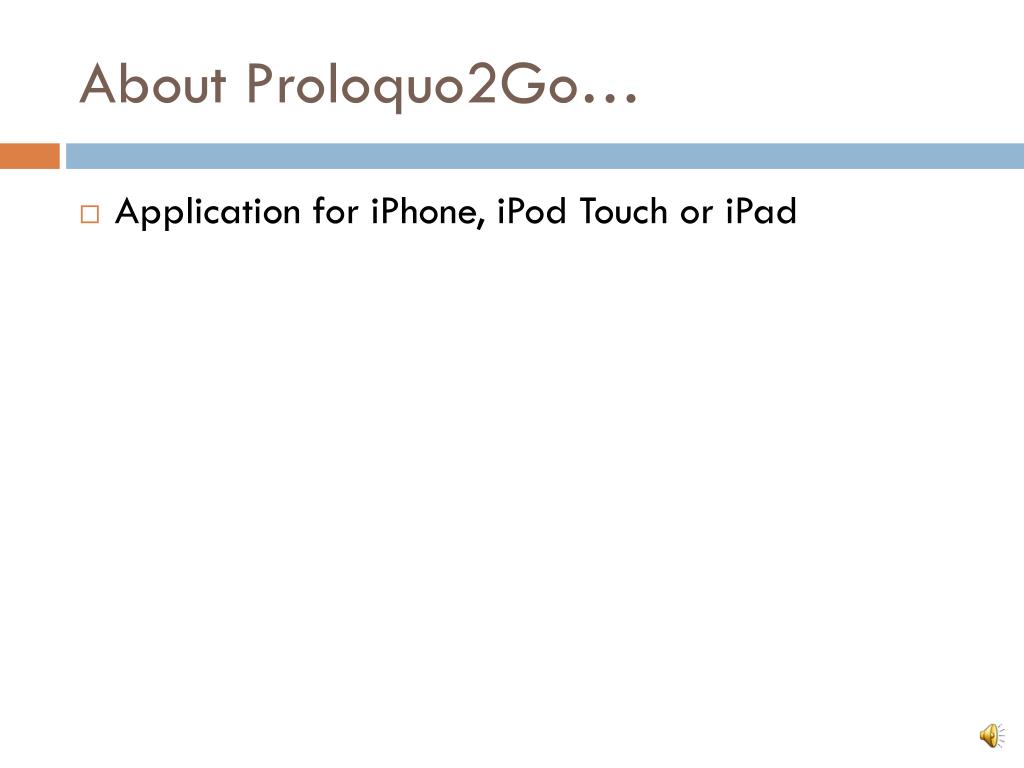 About Proloquo2Go…

Application for iPhone, iPod Touch or iPad